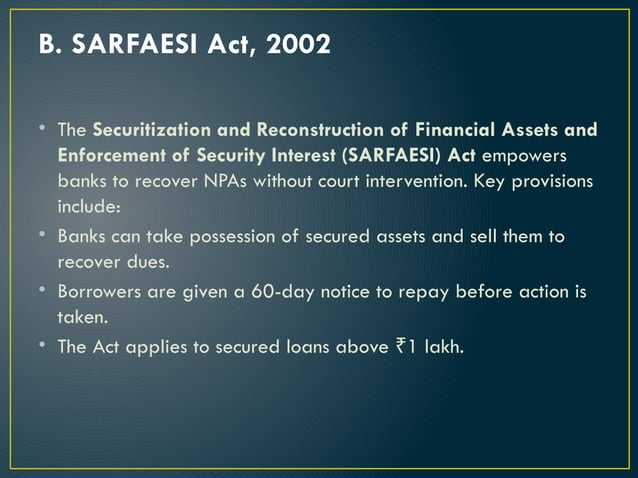 B. SARFAESI Act, 2002

• The Securitization and Reconstruction of Financial Assets and Enforcement of Security Interest (SARFAESI) Act empowers banks to recover NPAs without court intervention. Key provisions include:

• Banks can take possession of secured assets and sell them to recover dues.

• Borrowers are given a 60-day notice to repay before action is taken.

• The Act applies to secured loans above ₹1 lakh.